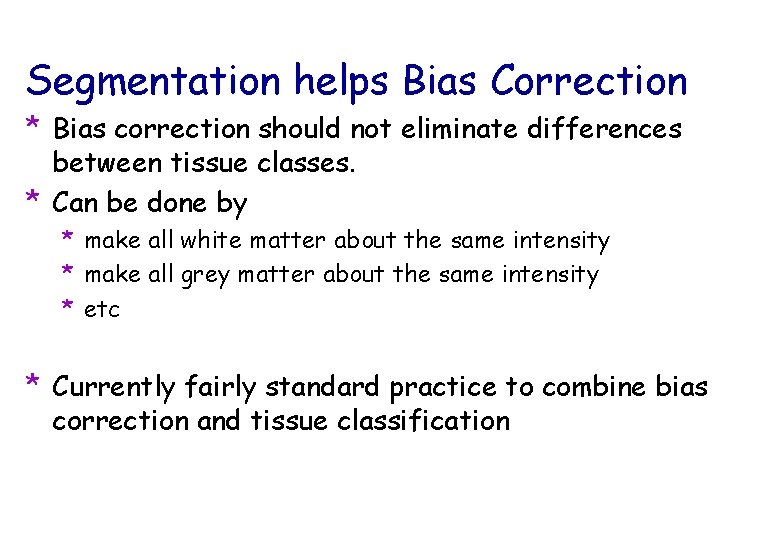 Segmentation helps Bias Correction

* Bias correction should not eliminate differences between tissue classes.

* Can be done by
  * make all white matter about the same intensity
  * make all grey matter about the same intensity
  * etc

* Currently fairly standard practice to combine bias correction and tissue classification